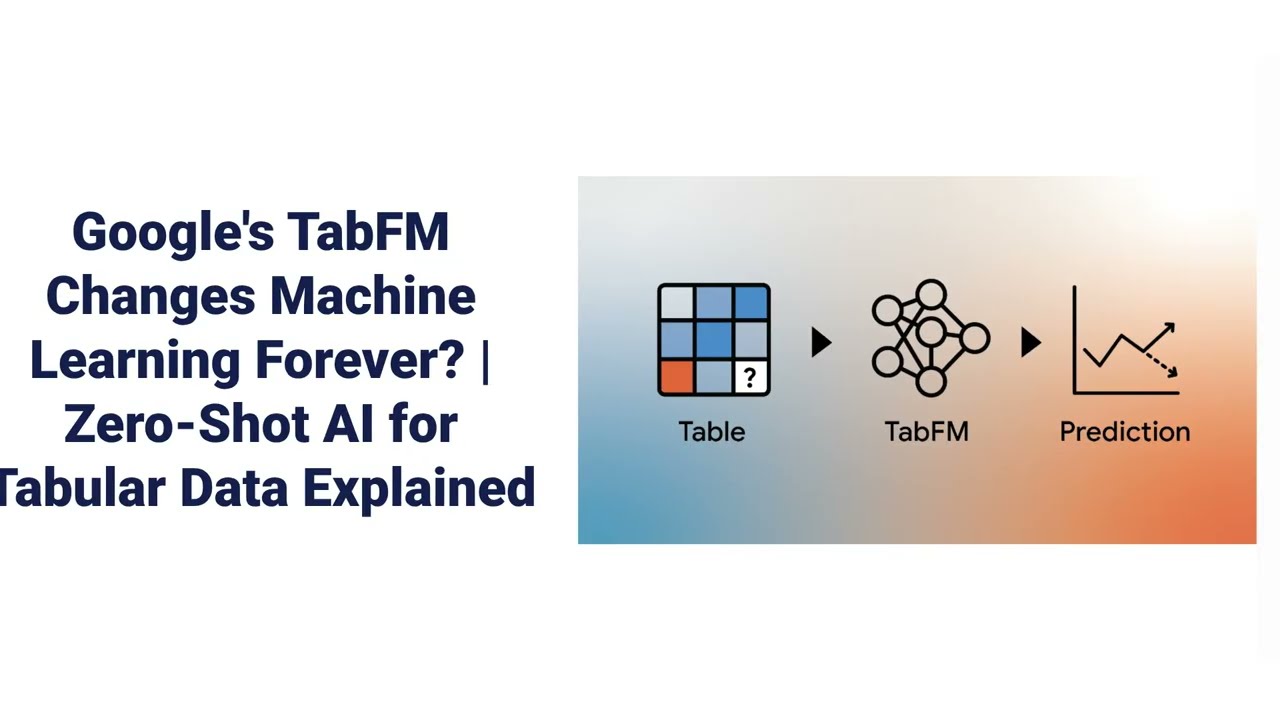 Google's TabFM Changes Machine Learning Forever? | Zero-Shot AI for Tabular Data Explained

?

Table

TabFM

Prediction